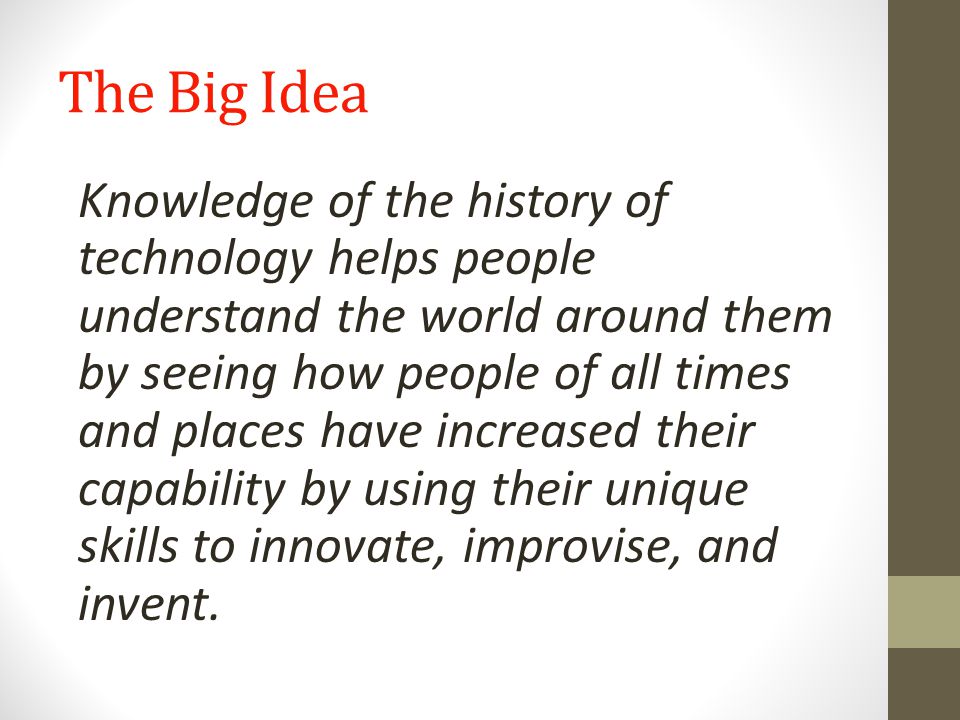 The Big Idea

Knowledge of the history of technology helps people understand the world around them by seeing how people of all times and places have increased their capability by using their unique skills to innovate, improvise, and invent.